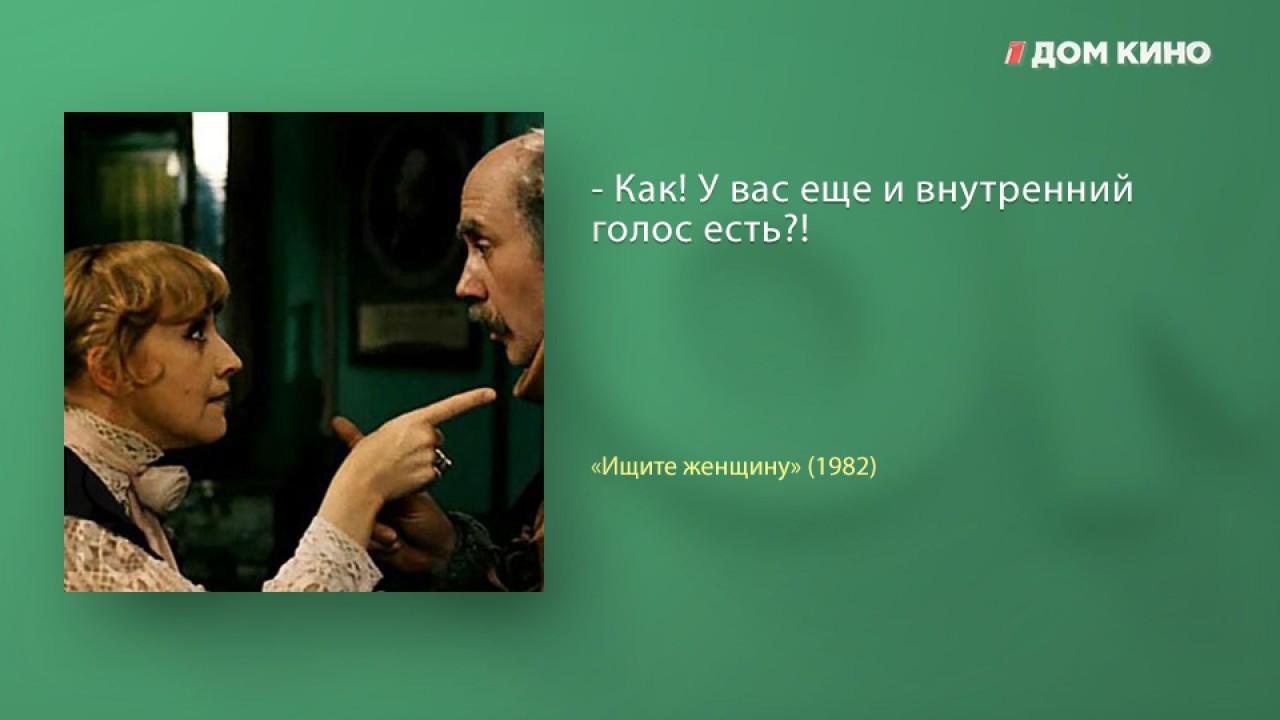 1 ДОМ КИНО

- Как! У вас еще и внутренний голос есть?!

«Ищите женщину» (1982)